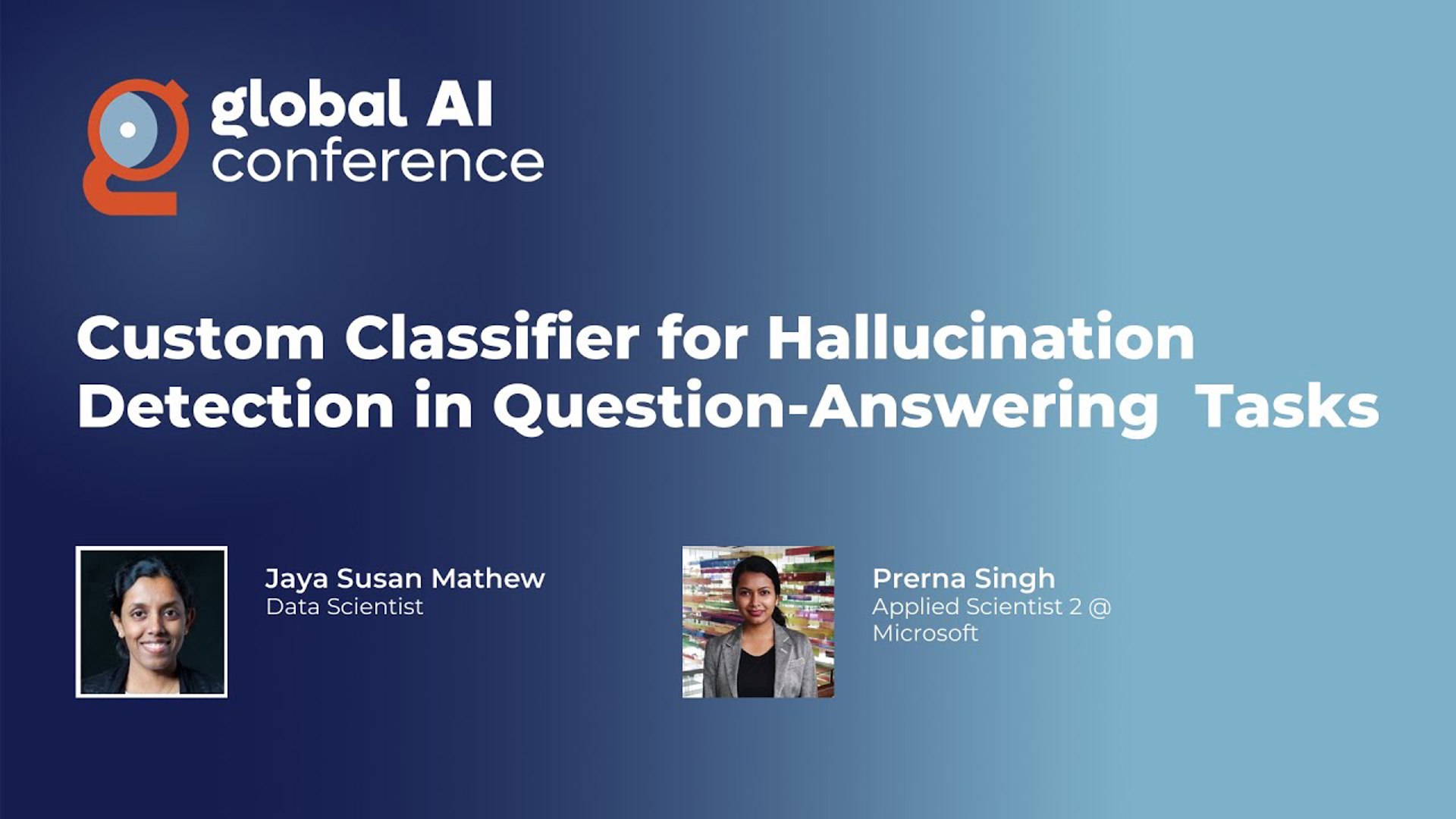 global AI conference

Custom Classifier for Hallucination Detection in Question-Answering Tasks

Jaya Susan Mathew
Data Scientist

Prerna Singh
Applied Scientist 2 @ Microsoft